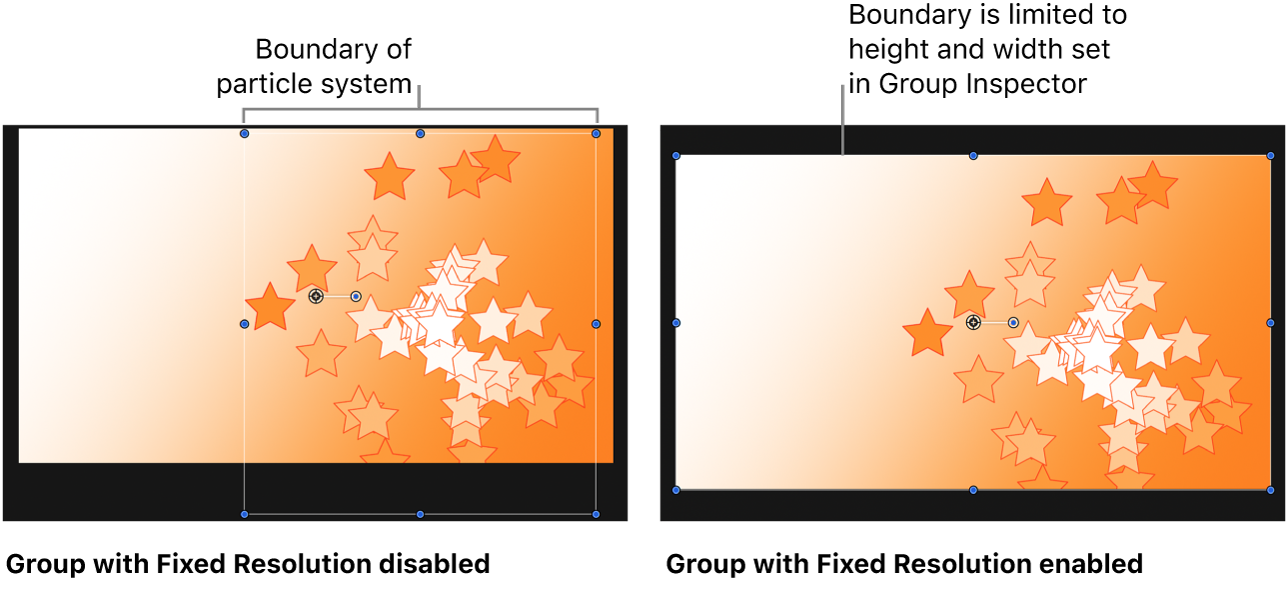 Boundary of particle system

Boundary is limited to height and width set in Group Inspector

Group with Fixed Resolution disabled

Group with Fixed Resolution enabled